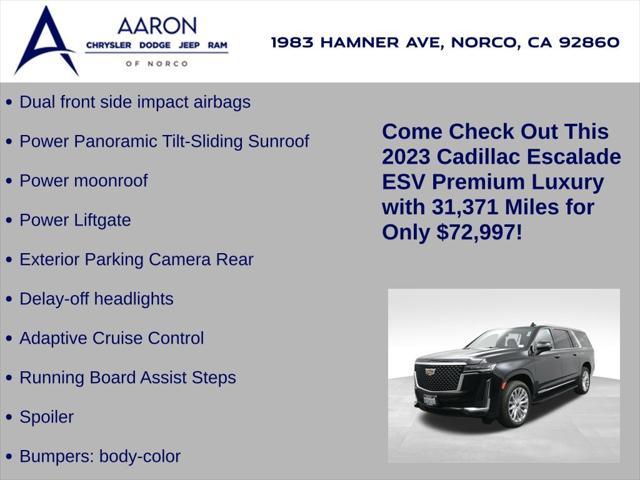 AARON
CHRYSLER DODGE JEEP RAM
OF NORCO

1983 HAMNER AVE, NORCO, CA 92860

• Dual front side impact airbags
• Power Panoramic Tilt-Sliding Sunroof
• Power moonroof
• Power Liftgate
• Exterior Parking Camera Rear
• Delay-off headlights
• Adaptive Cruise Control
• Running Board Assist Steps
• Spoiler
• Bumpers: body-color

Come Check Out This 2023 Cadillac Escalade ESV Premium Luxury with 31,371 Miles for Only $72,997!